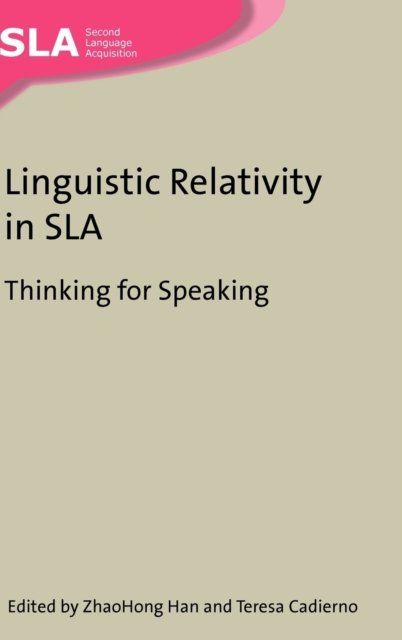 SLA Second Language Acquisition

Linguistic Relativity in SLA

Thinking for Speaking

Edited by ZhaoHong Han and Teresa Cadierno